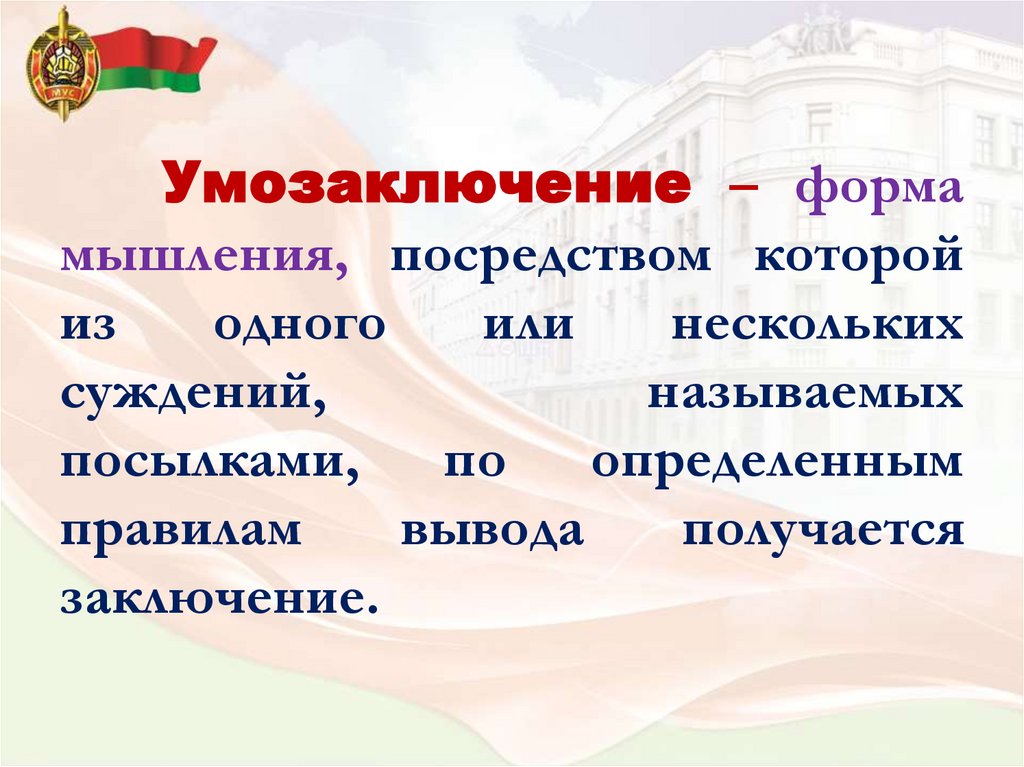 МУС

Умозаключение – форма мышления, посредством которой из одного или нескольких суждений, называемых посылками, по определенным правилам вывода получается заключение.